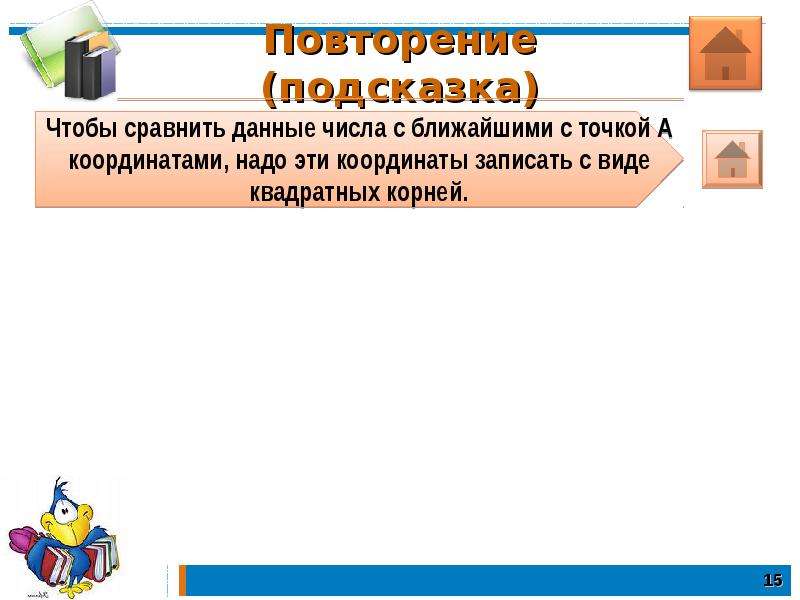 Повторение (подсказка)

Чтобы сравнить данные числа с ближайшими с точкой А координатами, надо эти координаты записать с виде квадратных корней.

15